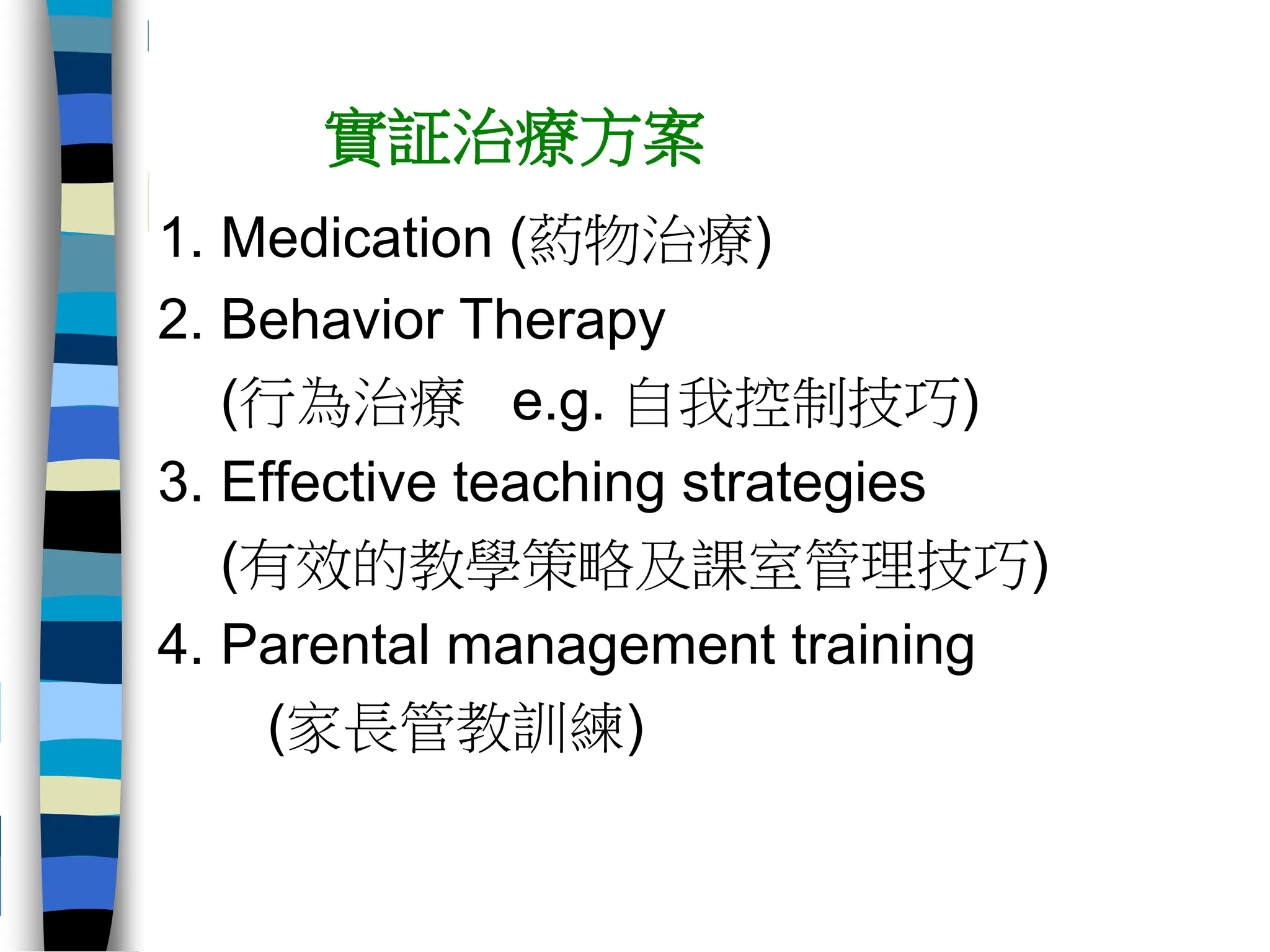 實証治療方案

1. Medication (葯物治療)

2. Behavior Therapy (行為治療 e.g. 自我控制技巧)

3. Effective teaching strategies (有效的教學策略及課室管理技巧)

4. Parental management training (家長管教訓練)